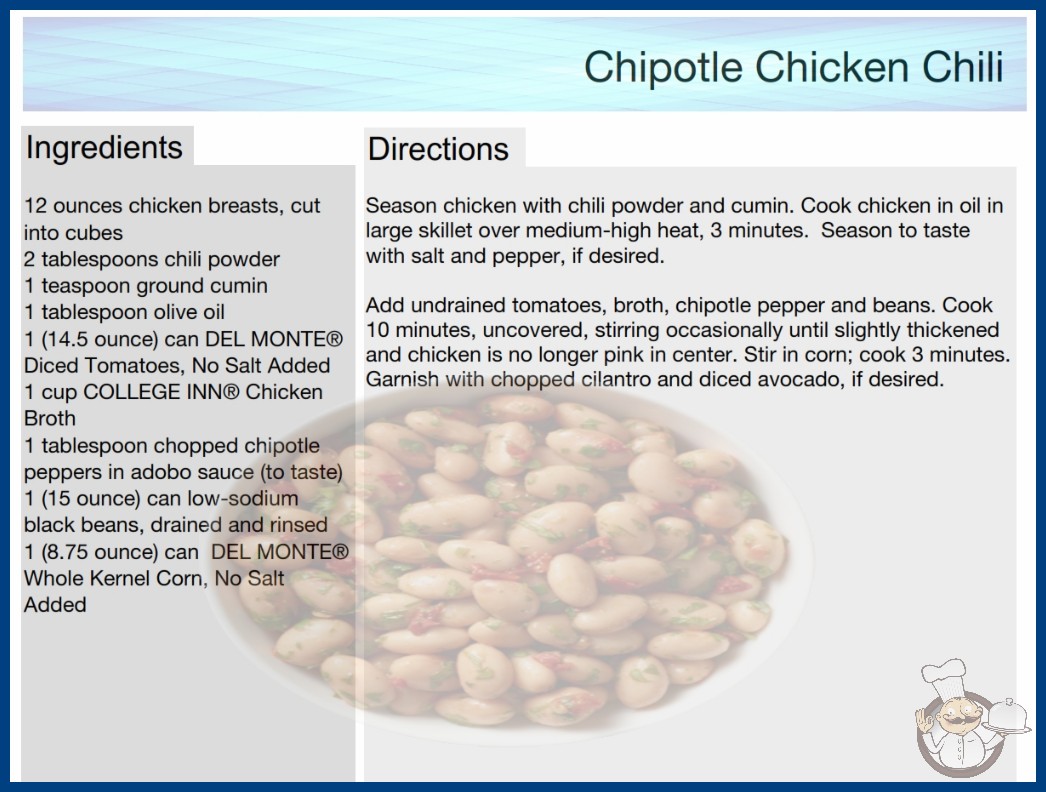 Chipotle Chicken Chili

Ingredients

12 ounces chicken breasts, cut into cubes
2 tablespoons chili powder
1 teaspoon ground cumin
1 tablespoon olive oil
1 (14.5 ounce) can DEL MONTE® Diced Tomatoes, No Salt Added
1 cup COLLEGE INN® Chicken Broth
1 tablespoon chopped chipotle peppers in adobo sauce (to taste)
1 (15 ounce) can low-sodium black beans, drained and rinsed
1 (8.75 ounce) can DEL MONTE® Whole Kernel Corn, No Salt Added

Directions

Season chicken with chili powder and cumin. Cook chicken in oil in large skillet over medium-high heat, 3 minutes. Season to taste with salt and pepper, if desired.

Add undrained tomatoes, broth, chipotle pepper and beans. Cook 10 minutes, uncovered, stirring occasionally until slightly thickened and chicken is no longer pink in center. Stir in corn; cook 3 minutes. Garnish with chopped cilantro and diced avocado, if desired.